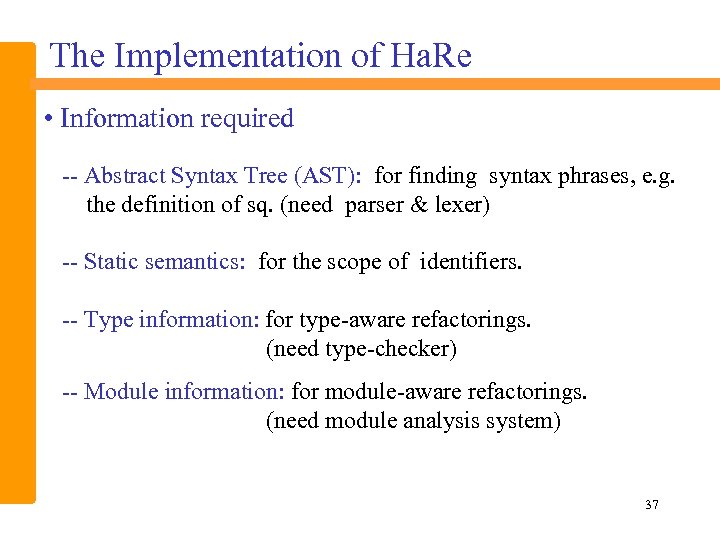 The Implementation of HaRe

• Information required

-- Abstract Syntax Tree (AST): for finding syntax phrases, e.g. the definition of sq. (need parser & lexer)

-- Static semantics: for the scope of identifiers.

-- Type information: for type-aware refactorings. (need type-checker)

-- Module information: for module-aware refactorings. (need module analysis system)

37